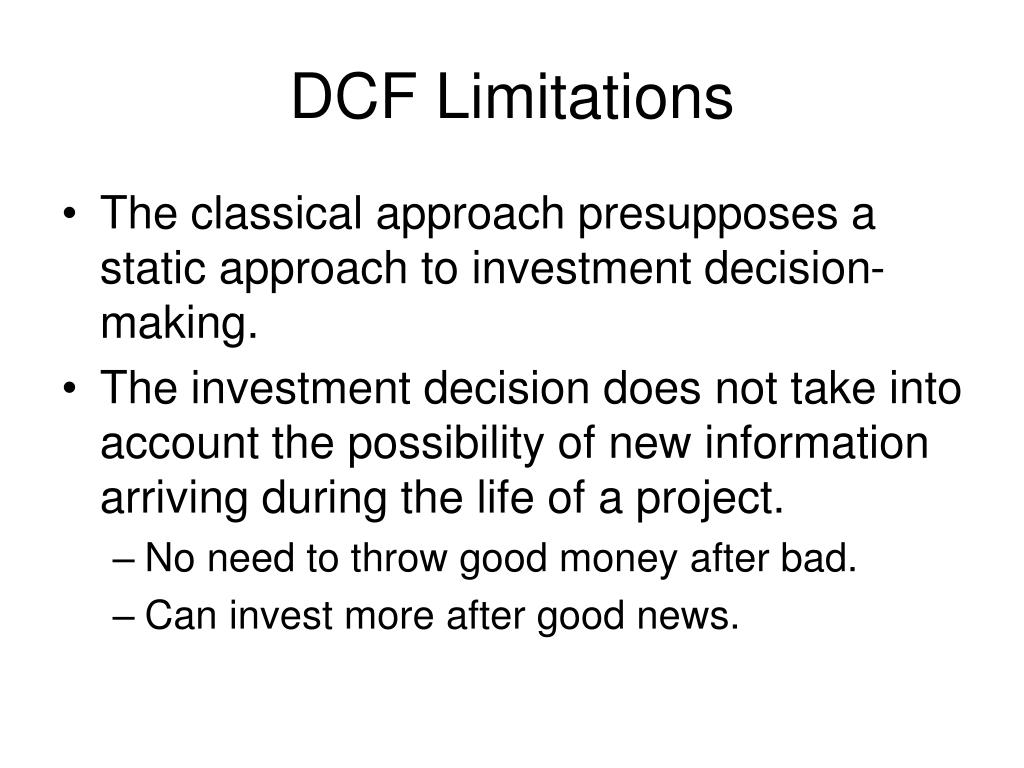 DCF Limitations

• The classical approach presupposes a static approach to investment decision-making.
• The investment decision does not take into account the possibility of new information arriving during the life of a project.
– No need to throw good money after bad.
– Can invest more after good news.